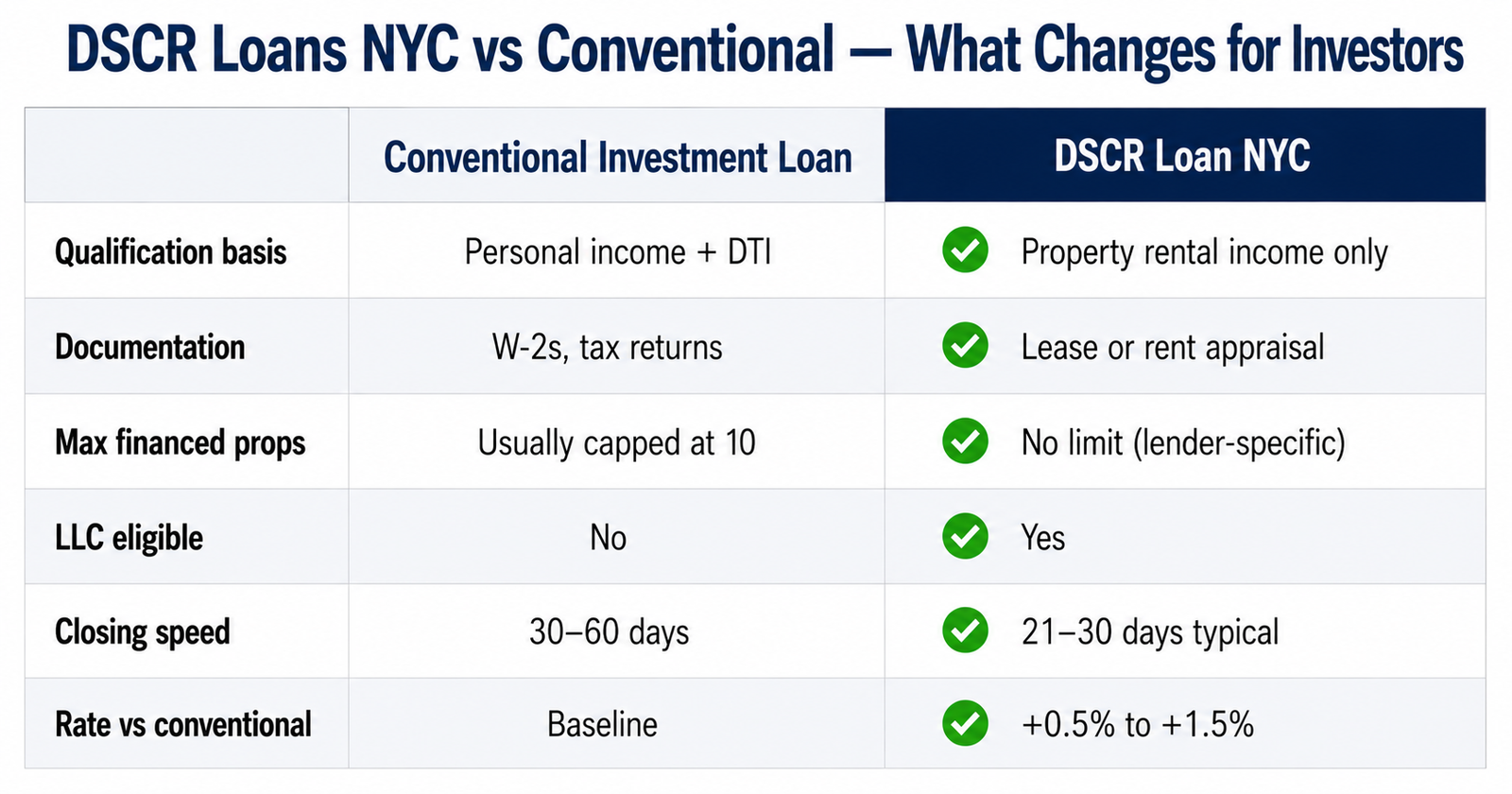 DSCR Loans NYC vs Conventional — What Changes for Investors

| | Conventional Investment Loan | DSCR Loan NYC |
|---|---|---|
| Qualification basis | Personal income + DTI | Property rental income only |
| Documentation | W-2s, tax returns | Lease or rent appraisal |
| Max financed props | Usually capped at 10 | No limit (lender-specific) |
| LLC eligible | No | Yes |
| Closing speed | 30–60 days | 21–30 days typical |
| Rate vs conventional | Baseline | +0.5% to +1.5% |